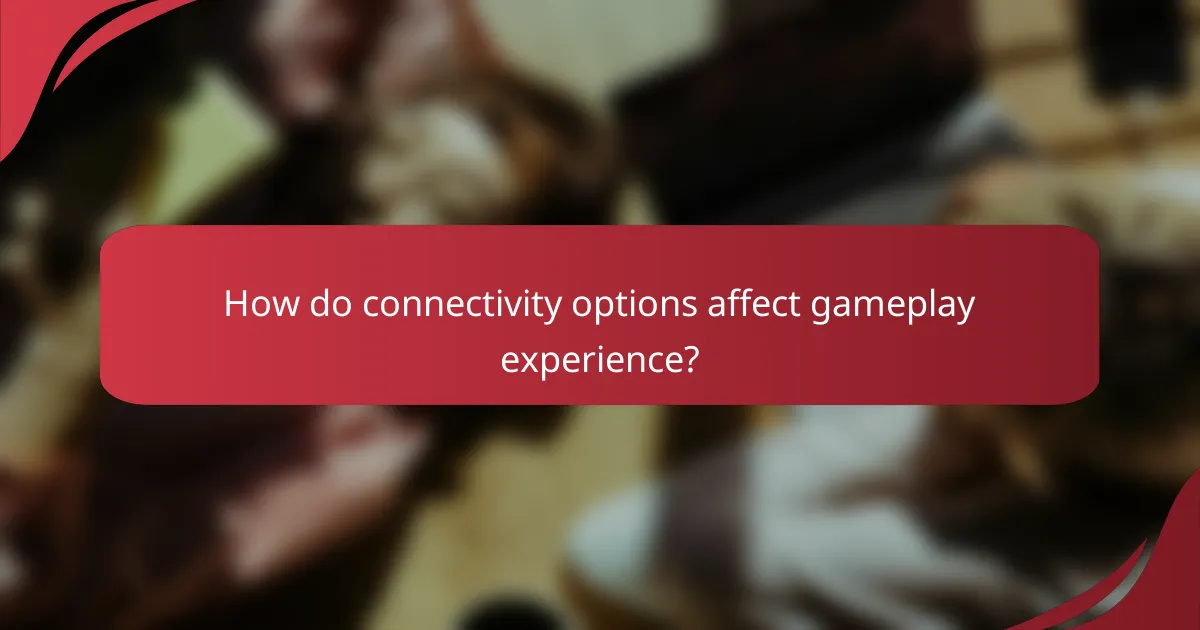 How do connectivity options affect gameplay experience?